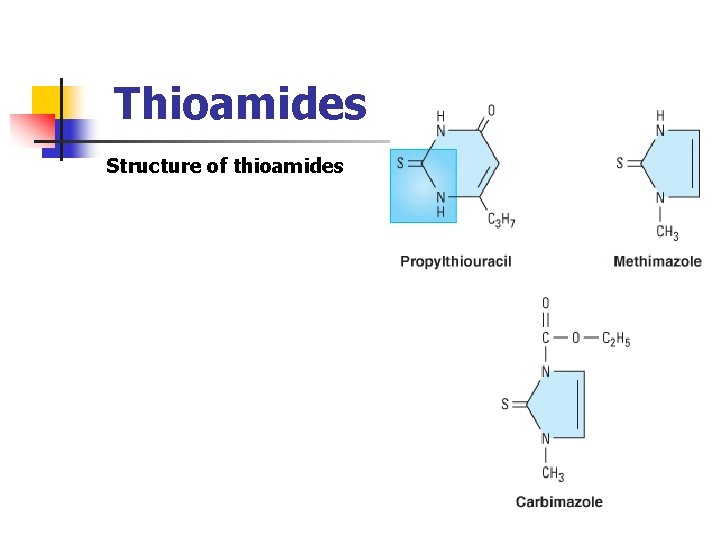 Thioamides

Structure of thioamides

H
N
O
S
N
H
$C_3H_7$
Propylthiouracil

H
N
S
N
$CH_3$
Methimazole

O
C
O
$C_2H_5$
N
S
N
$CH_3$
Carbimazole